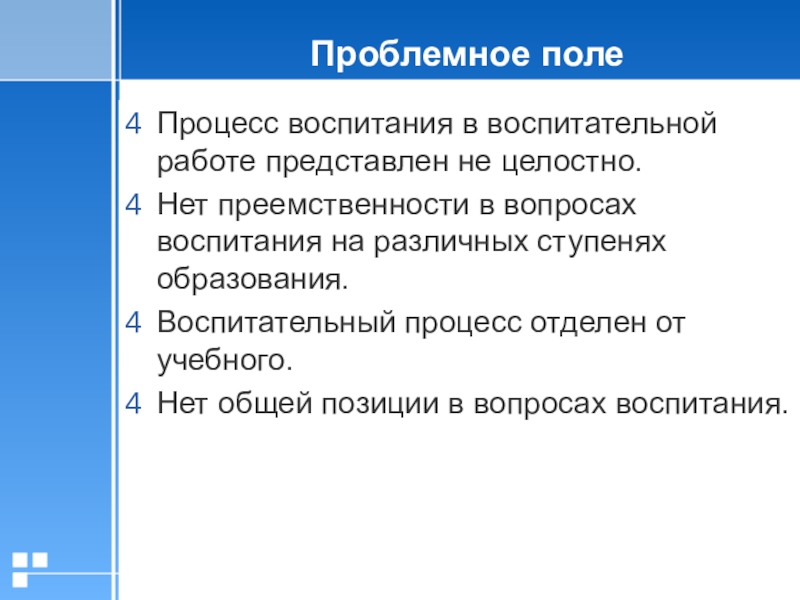 Проблемное поле

4 Процесс воспитания в воспитательной работе представлен не целостно.

4 Нет преемственности в вопросах воспитания на различных ступенях образования.

4 Воспитательный процесс отделен от учебного.

4 Нет общей позиции в вопросах воспитания.